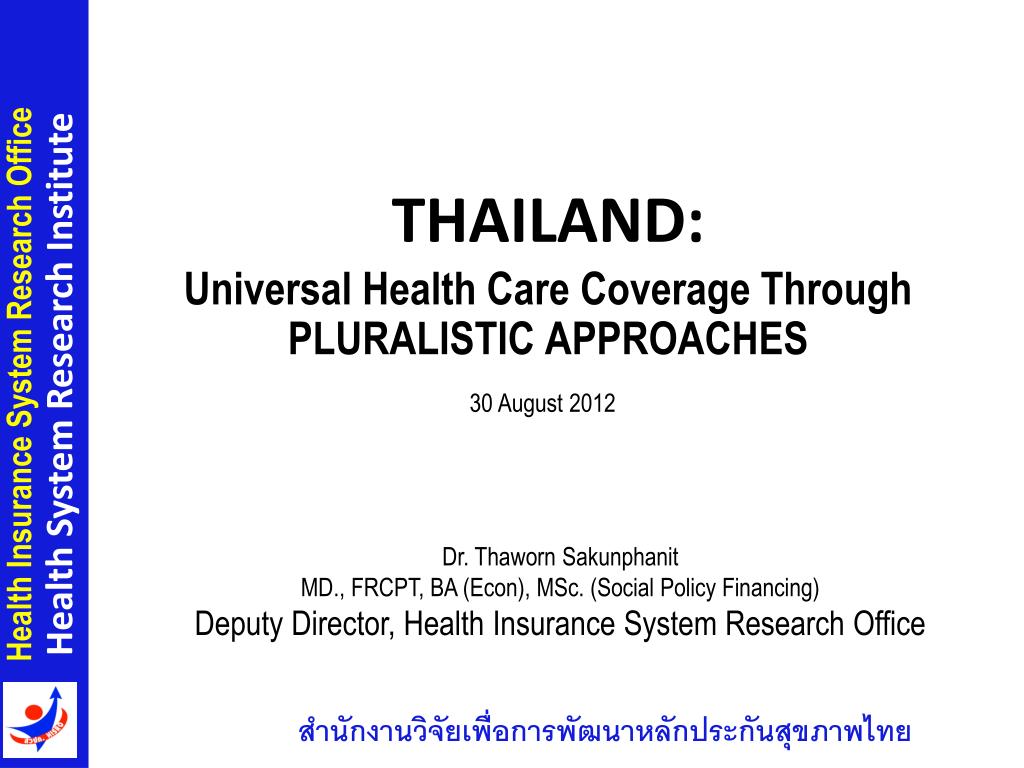 Health Insurance System Research Office
Health System Research Institute

THAILAND:

Universal Health Care Coverage Through PLURALISTIC APPROACHES

30 August 2012

Dr. Thaworn Sakunphanit
MD., FRCPT, BA (Econ), MSc. (Social Policy Financing)
Deputy Director, Health Insurance System Research Office

สำนักงานวิจัยเพื่อการพัฒนาหลักประกันสุขภาพไทย